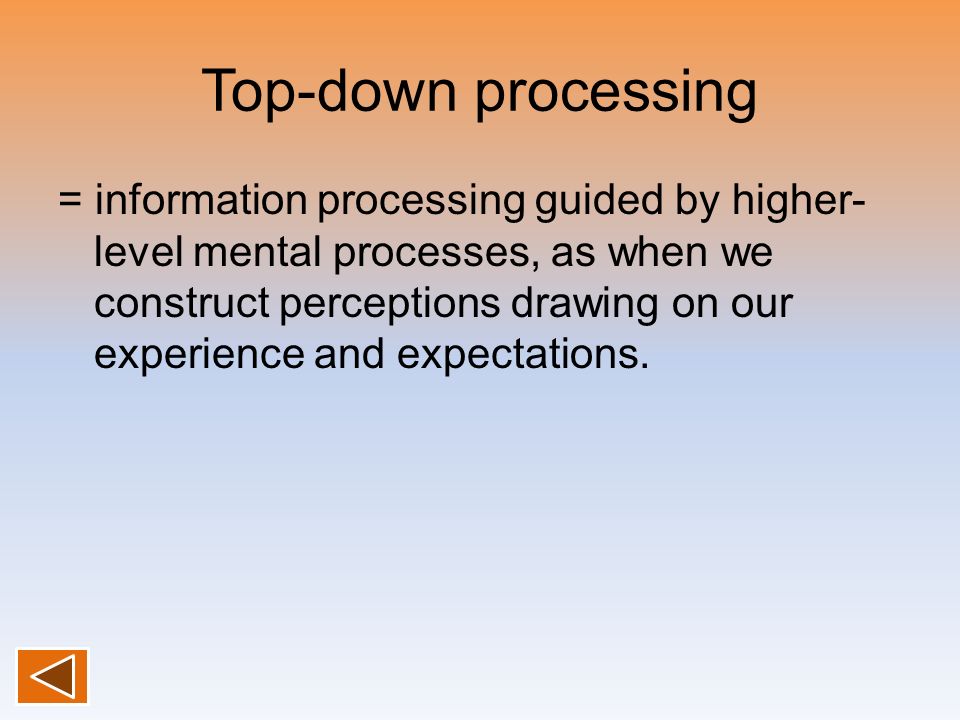 Top-down processing

= information processing guided by higher-level mental processes, as when we construct perceptions drawing on our experience and expectations.